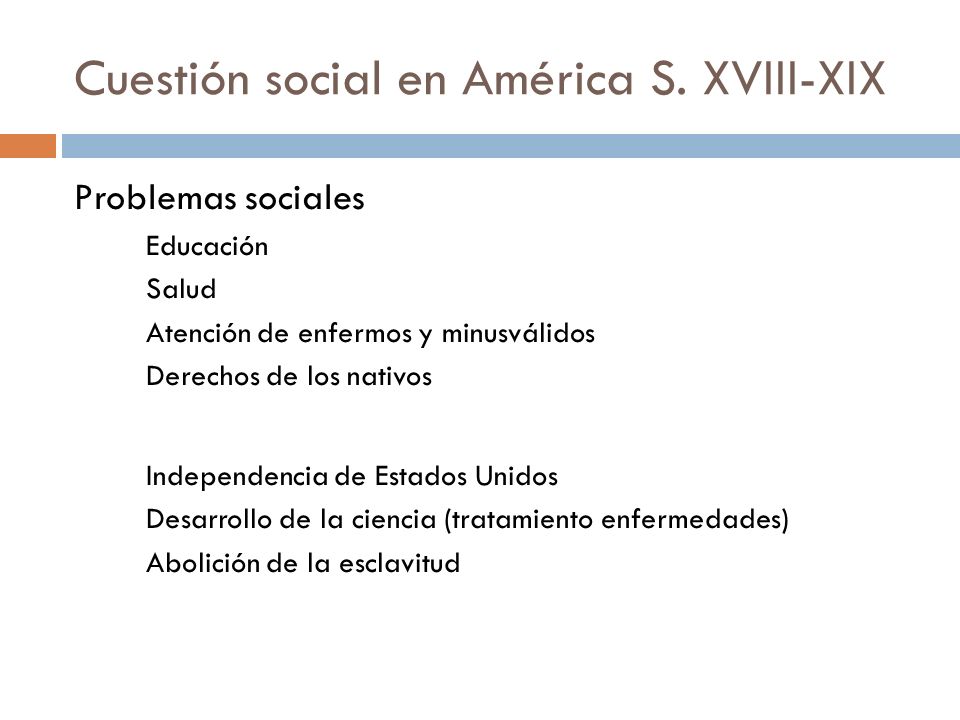 Cuestión social en América S. XVIII-XIX

Problemas sociales

Educación

Salud

Atención de enfermos y minusválidos

Derechos de los nativos

Independencia de Estados Unidos

Desarrollo de la ciencia (tratamiento enfermedades)

Abolición de la esclavitud